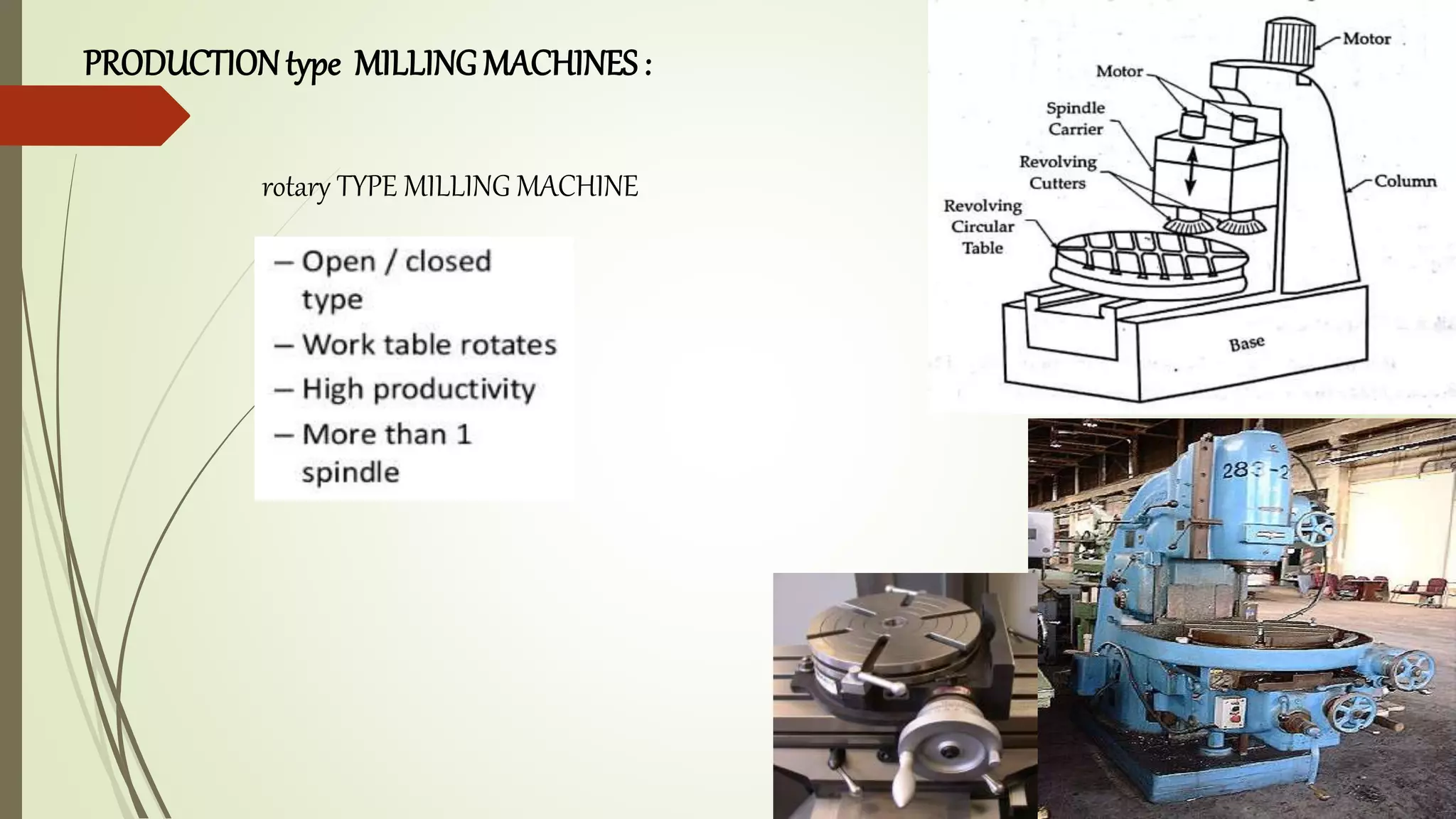 PRODUCTION type MILLING MACHINES :

rotary TYPE MILLING MACHINE

– Open / closed type
– Work table rotates
– High productivity
– More than 1 spindle

Motor
Motor
Spindle Carrier
Revolving Cutters
Revolving Circular Table
Column
Base

283-2